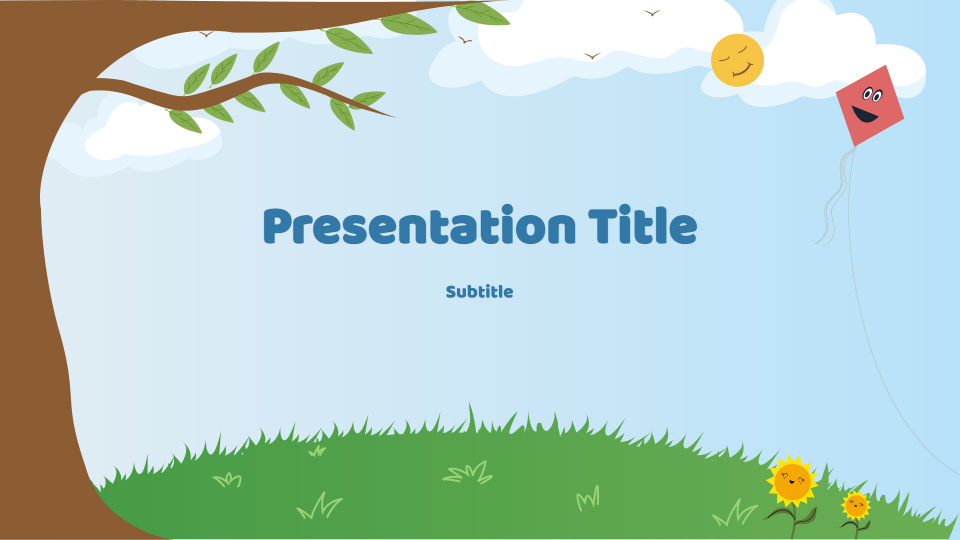 Presentation Title

Subtitle